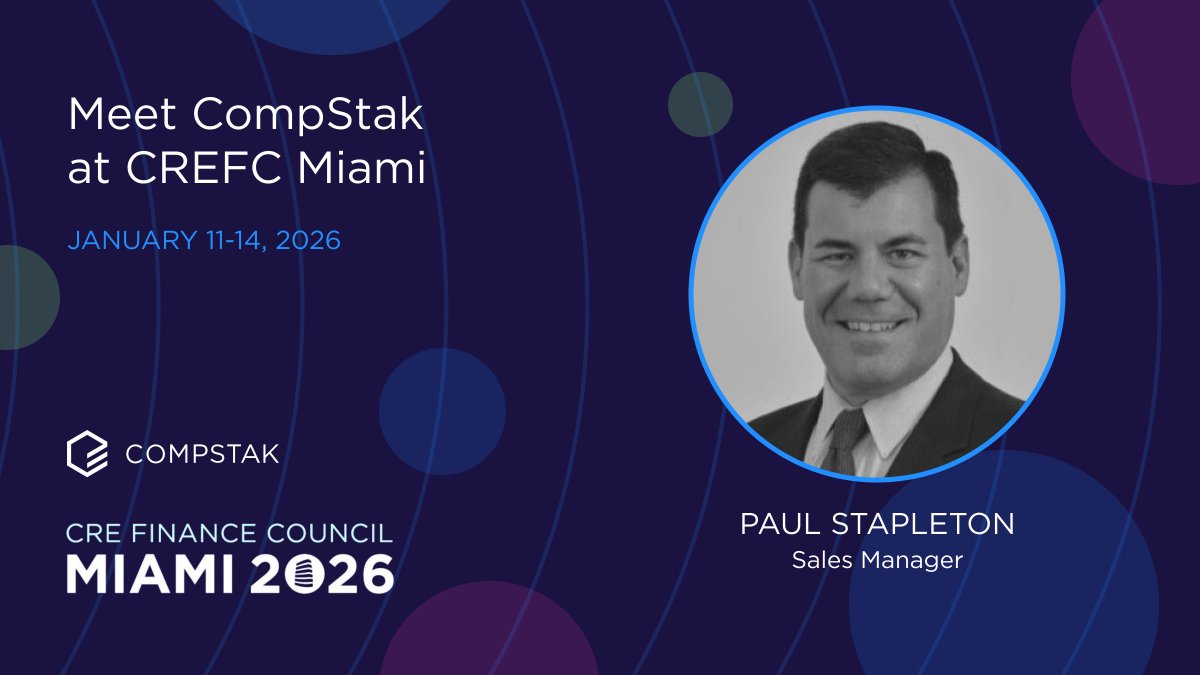 Meet CompStak at CREFC Miami

JANUARY 11-14, 2026

COMPSTAK

CRE FINANCE COUNCIL
MIAMI 2026

PAUL STAPLETON
Sales Manager